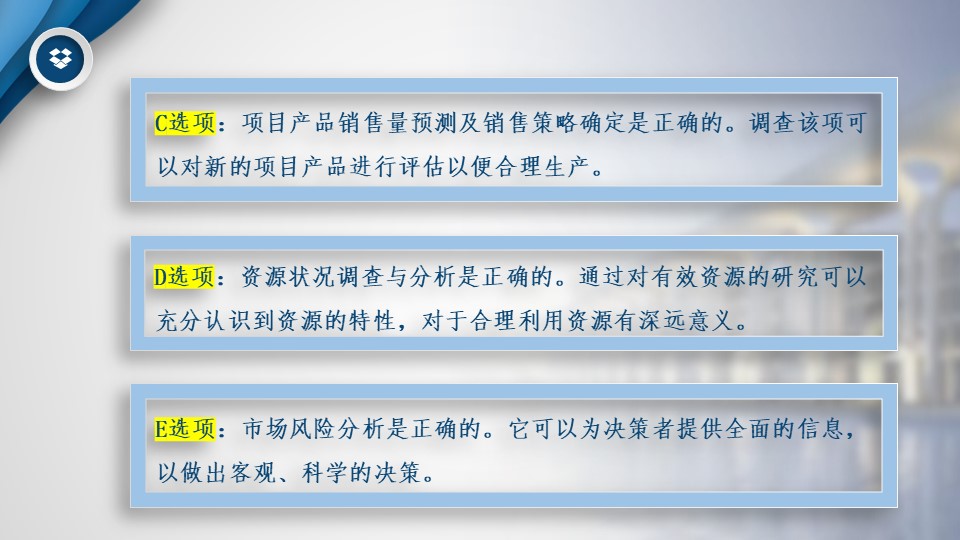 C选项：项目产品销售量预测及销售策略确定是正确的。调查该项可以对新的项目产品进行评估以便合理生产。

D选项：资源状况调查与分析是正确的。通过对有效资源的研究可以充分认识到资源的特性，对于合理利用资源有深远意义。

E选项：市场风险分析是正确的。它可以为决策者提供全面的信息，以做出客观、科学的决策。